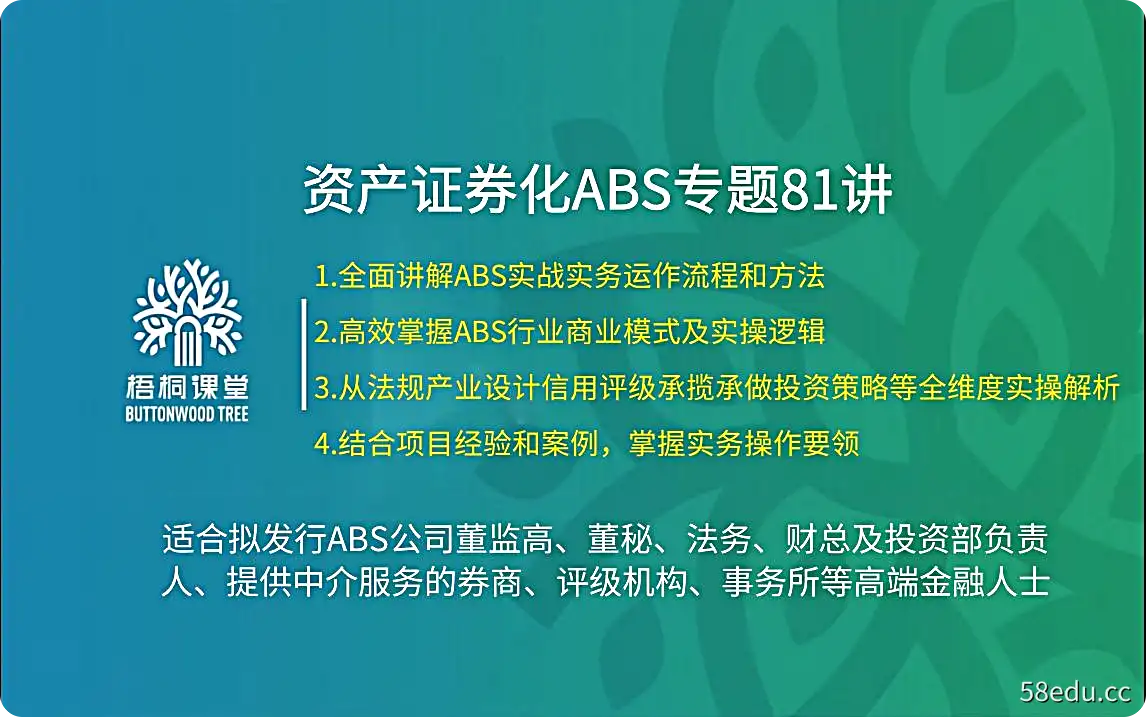 资产证券化ABS专题81讲

梧桐课堂
BUTTONWOOD TREE

1.全面讲解ABS实战实务运作流程和方法
2.高效掌握ABS行业商业模式及实操逻辑
3.从法规产业设计信用评级承揽承做投资策略等全维度实操解析
4.结合项目经验和案例，掌握实务操作要领

适合拟发行ABS公司董监高、董秘、法务、财总及投资部负责人、提供中介服务的券商、评级机构、事务所等高端金融人士

58edu.cc